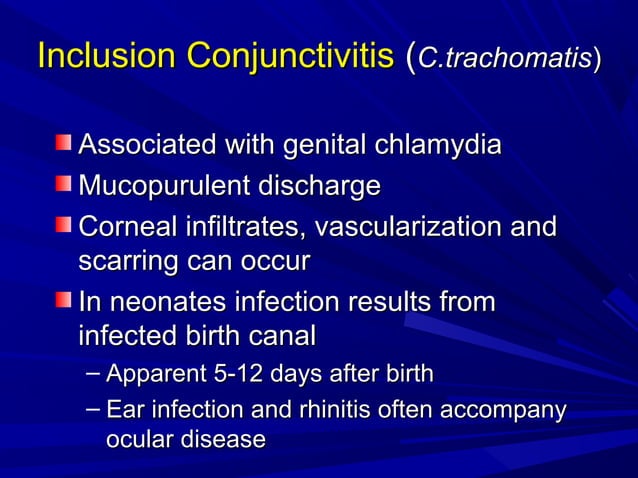 Inclusion Conjunctivitis (C.trachomatis)

Associated with genital chlamydia

Mucopurulent discharge

Corneal infiltrates, vascularization and scarring can occur

In neonates infection results from infected birth canal

– Apparent 5-12 days after birth

– Ear infection and rhinitis often accompany ocular disease